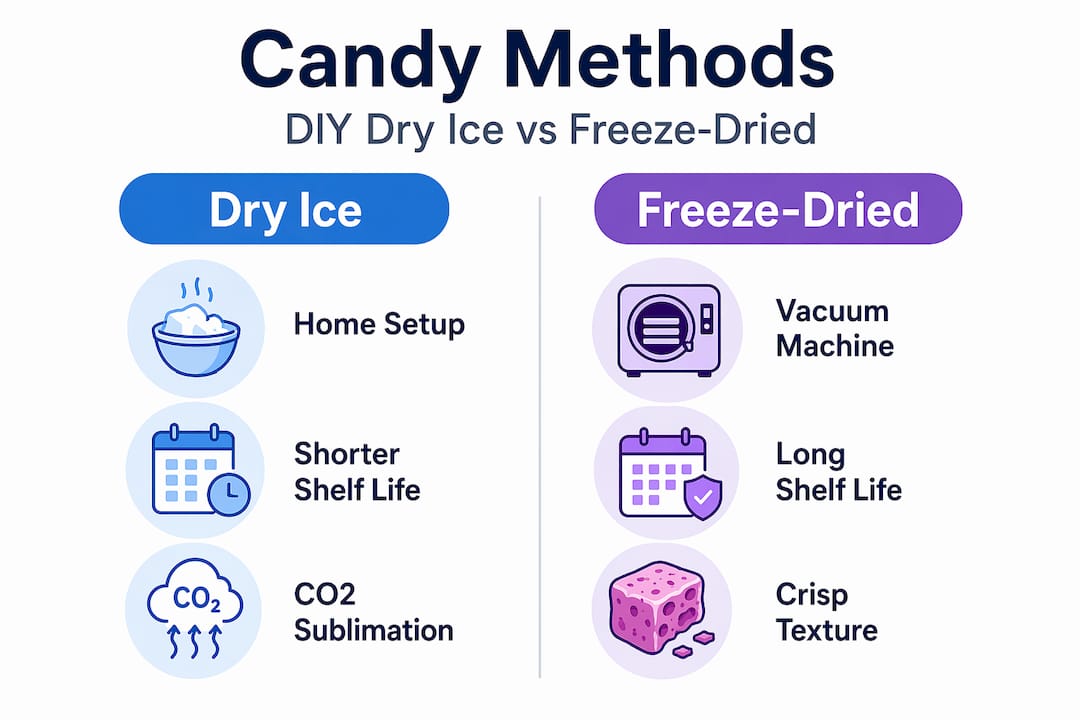 Candy Methods
DIY Dry Ice vs Freeze-Dried

Dry Ice

Home Setup

Shorter Shelf Life

$CO_2$

CO2 Sublimation

Freeze-Dried

Vacuum Machine

Long Shelf Life

Crisp Texture